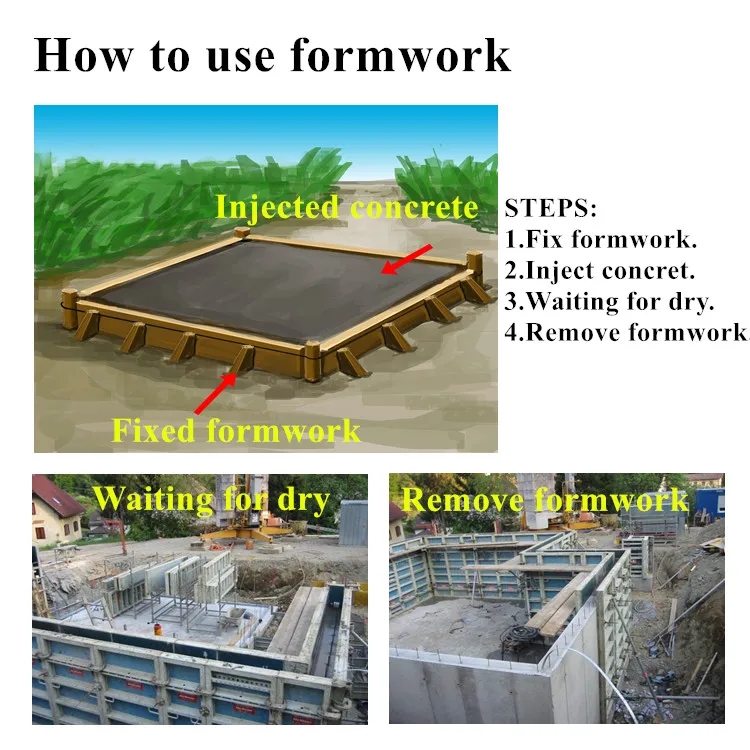 How to use formwork

Injected concrete

Fixed formwork

STEPS:
1.Fix formwork.
2.Inject concret.
3.Waiting for dry.
4.Remove formwork.

Waiting for dry

Remove formwork